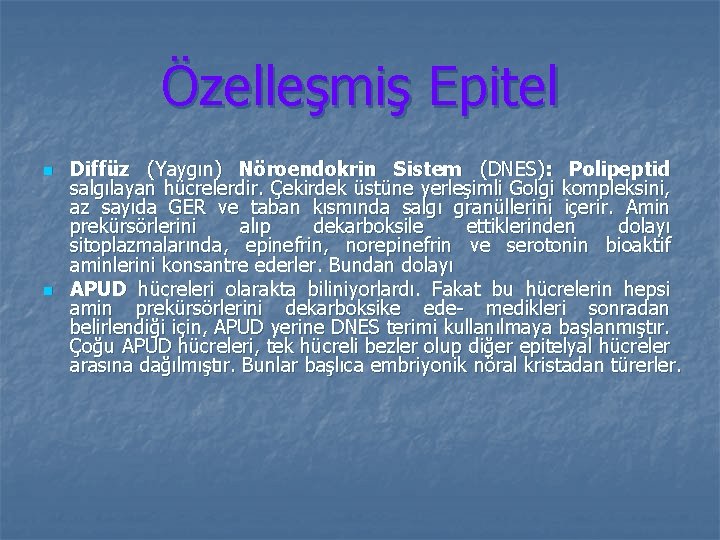 Özelleşmiş Epitel

Diffüz (Yaygın) Nöroendokrin Sistem (DNES): Polipeptid salgılayan hücrelerdir. Çekirdek üstüne yerleşimli Golgi kompleksini, az sayıda GER ve taban kısmında salgı granüllerini içerir. Amin prekürsörlerini alıp dekarboksile ettiklerinden dolayı sitoplazmalarında, epinefrin, norepinefrin ve serotonin bioaktif aminlerini konsantre ederler. Bundan dolayı

APUD hücreleri olarakta biliniyorlardı. Fakat bu hücrelerin hepsi amin prekürsörlerini dekarboksike ede- medikleri sonradan belirlendiği için, APUD yerine DNES terimi kullanılmaya başlanmıştır. Çoğu APUD hücreleri, tek hücreli bezler olup diğer epitelyal hücreler arasına dağılmıştır. Bunlar başlıca embriyonik nöral kristadan türerler.